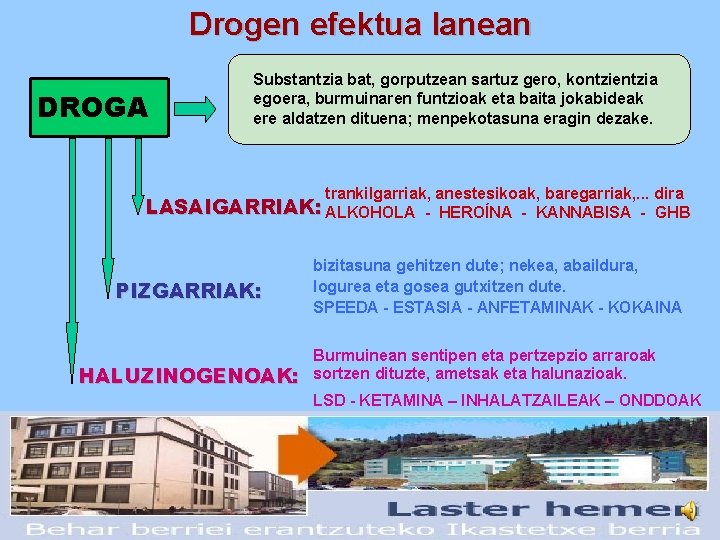 Drogen efektua lanean

DROGA

Substantzia bat, gorputzean sartuz gero, kontzientzia egoera, burmuinaren funtzioak eta baita jokabideak ere aldatzen dituena; menpekotasuna eragin dezake.

LASAIGARRIAK: trankilgarriak, anestesikoak, baregarriak,... dira
ALKOHOLA - HEROÍNA - KANNABISA - GHB

PIZGARRIAK: bizitasuna gehitzen dute; nekea, abaildura, logurea eta gosea gutxitzen dute.
SPEEDA - ESTASIA - ANFETAMINAK - KOKAINA

HALUZINOGENOAK: Burmuinean sentipen eta pertzepzio arraroak sortzen dituzte, ametsak eta halunazioak.
LSD - KETAMINA – INHALATZAILEAK – ONDDOAK

Laster hemen

Behar berriei erantzuteko Ikastetxe berria